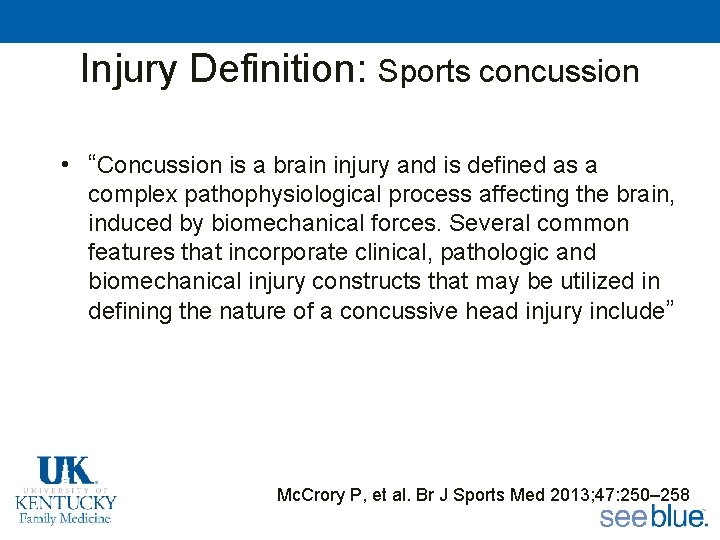 Injury Definition: Sports concussion

• “Concussion is a brain injury and is defined as a complex pathophysiological process affecting the brain, induced by biomechanical forces. Several common features that incorporate clinical, pathologic and biomechanical injury constructs that may be utilized in defining the nature of a concussive head injury include”

UK
UNIVERSITY OF
KENTUCKY
Family Medicine

McCrory P, et al. Br J Sports Med 2013;47:250–258

see blue.